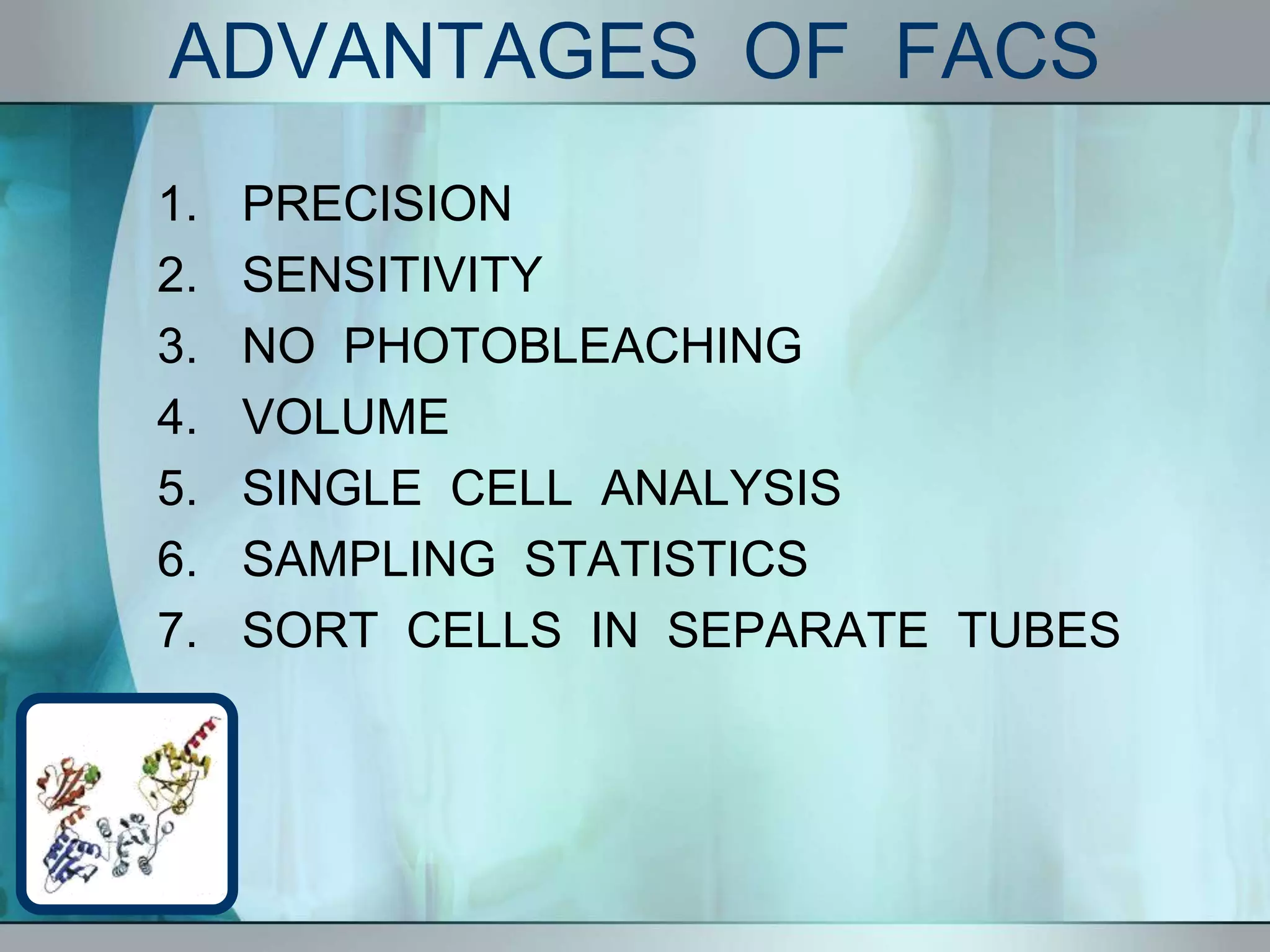 ADVANTAGES OF FACS

1. PRECISION
2. SENSITIVITY
3. NO PHOTOBLEACHING
4. VOLUME
5. SINGLE CELL ANALYSIS
6. SAMPLING STATISTICS
7. SORT CELLS IN SEPARATE TUBES